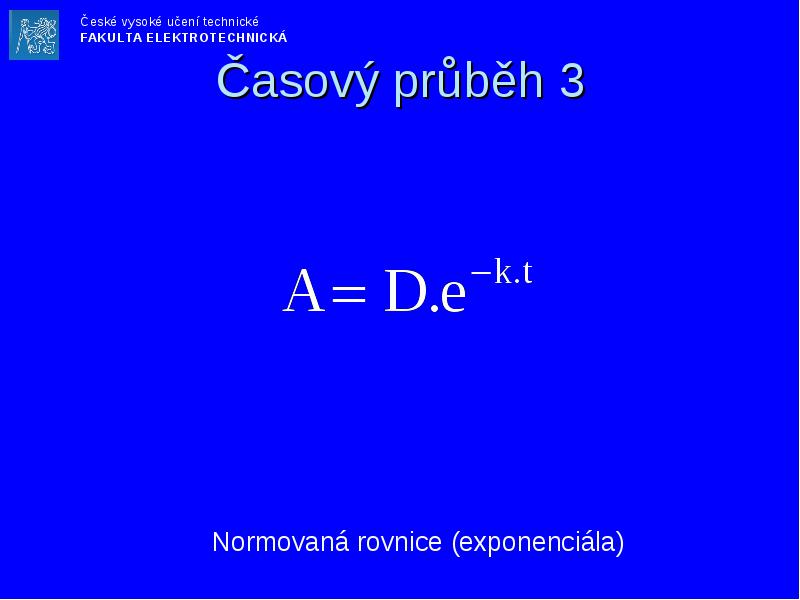 České vysoké učení technické
FAKULTA ELEKTROTECHNICKÁ

Časový průběh 3

$A = D.e^{-k.t}$

Normovaná rovnice (exponenciála)